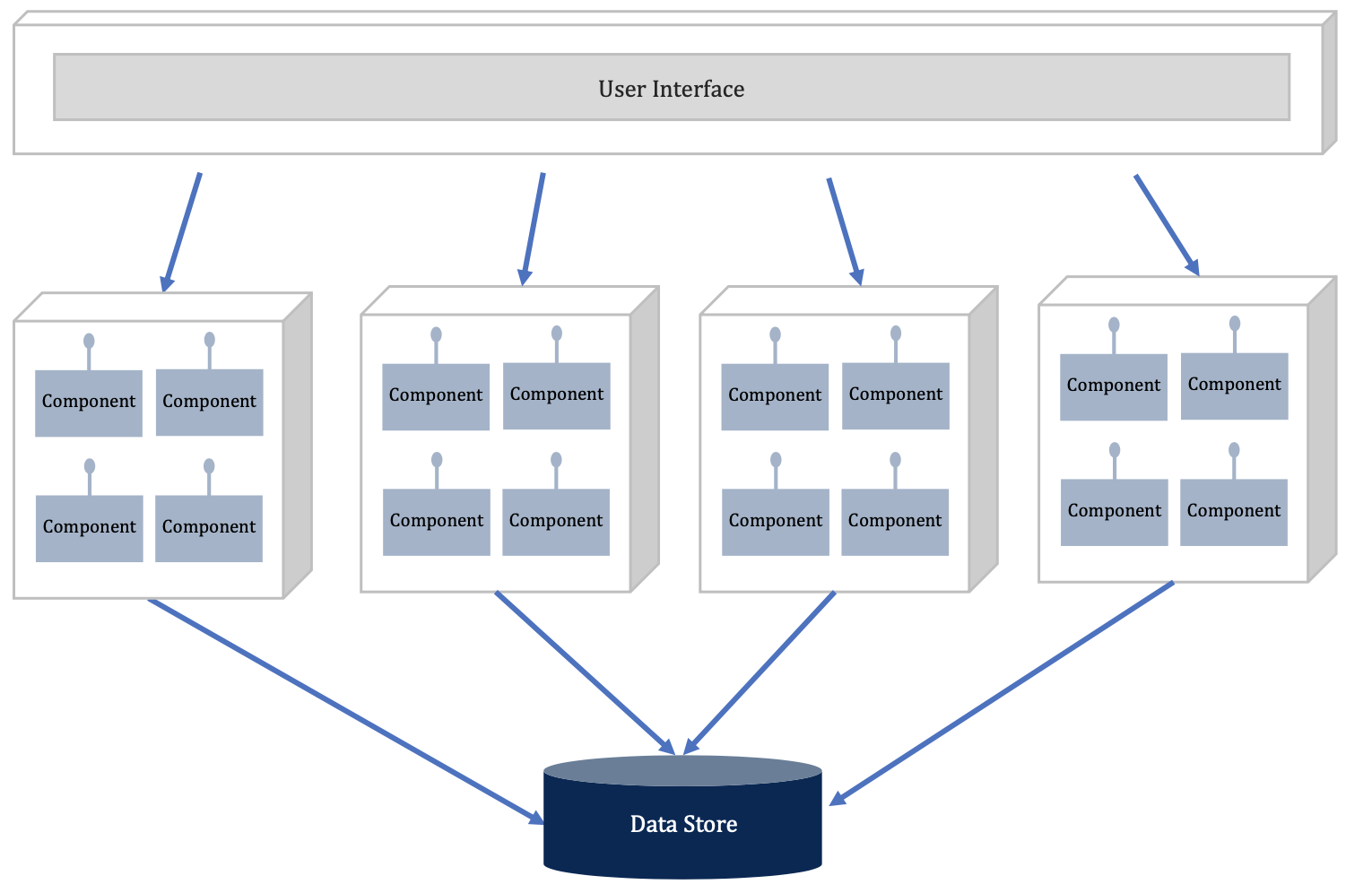 User Interface

Component Component
Component Component

Component Component
Component Component

Component Component
Component Component

Component Component
Component Component

Data Store